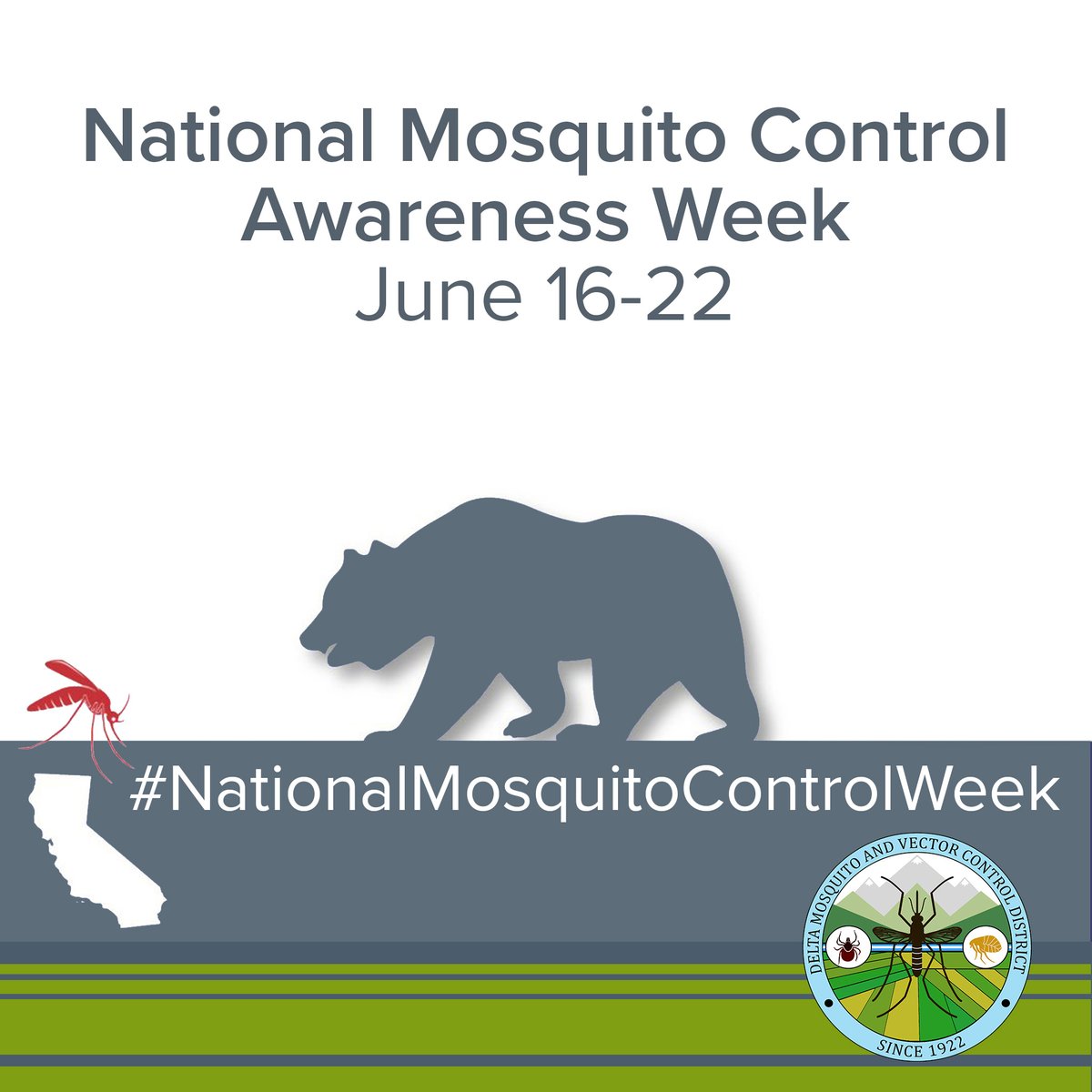 National Mosquito Control Awareness Week
June 16-22

#NationalMosquitoControlWeek

DELTA MOSQUITO AND VECTOR CONTROL DISTRICT
SINCE 1922